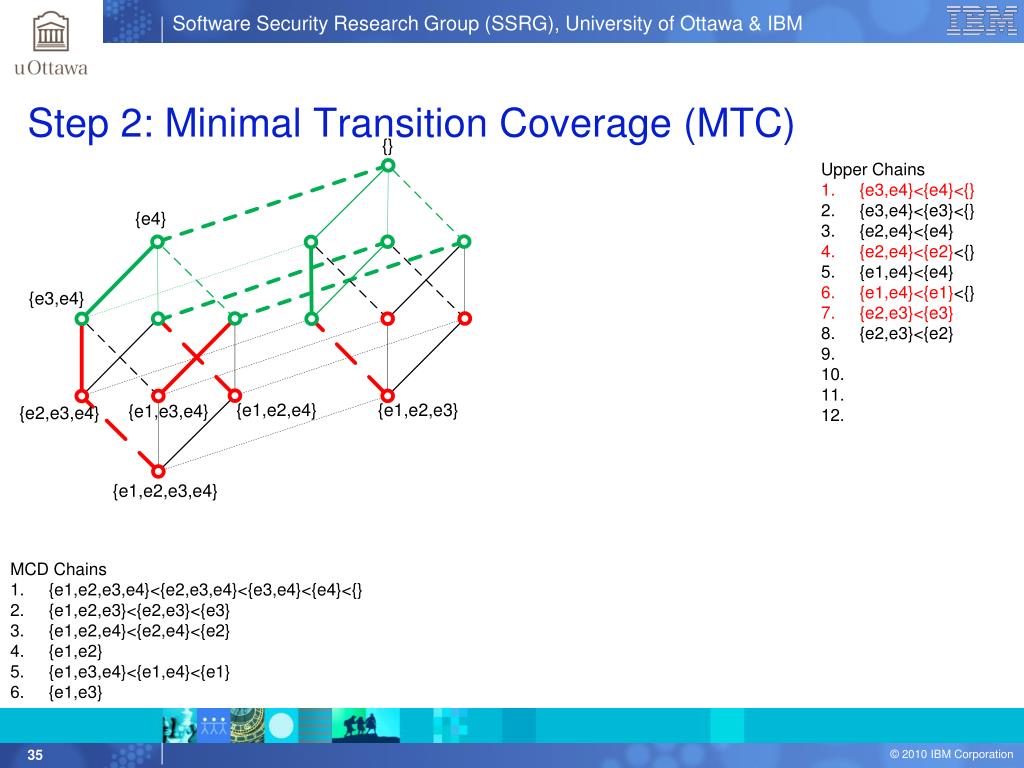 uOttawa

Software Security Research Group (SSRG), University of Ottawa & IBM

IBM

Step 2: Minimal Transition Coverage (MTC)

{}

{e4}

{e3,e4}

{e2,e3,e4} {e1,e3,e4} {e1,e2,e4} {e1,e2,e3}

{e1,e2,e3,e4}

Upper Chains
1. {e3,e4}<{e4}<{}
2. {e3,e4}<{e3}<{}
3. {e2,e4}<{e4}
4. {e2,e4}<{e2}<{}
5. {e1,e4}<{e4}
6. {e1,e4}<{e1}<{}
7. {e2,e3}<{e3}
8. {e2,e3}<{e2}
9.
10.
11.
12.

MCD Chains
1. {e1,e2,e3,e4}<{e2,e3,e4}<{e3,e4}<{e4}<{}
2. {e1,e2,e3}<{e2,e3}<{e3}
3. {e1,e2,e4}<{e2,e4}<{e2}
4. {e1,e2}
5. {e1,e3,e4}<{e1,e4}<{e1}
6. {e1,e3}

35

© 2010 IBM Corporation